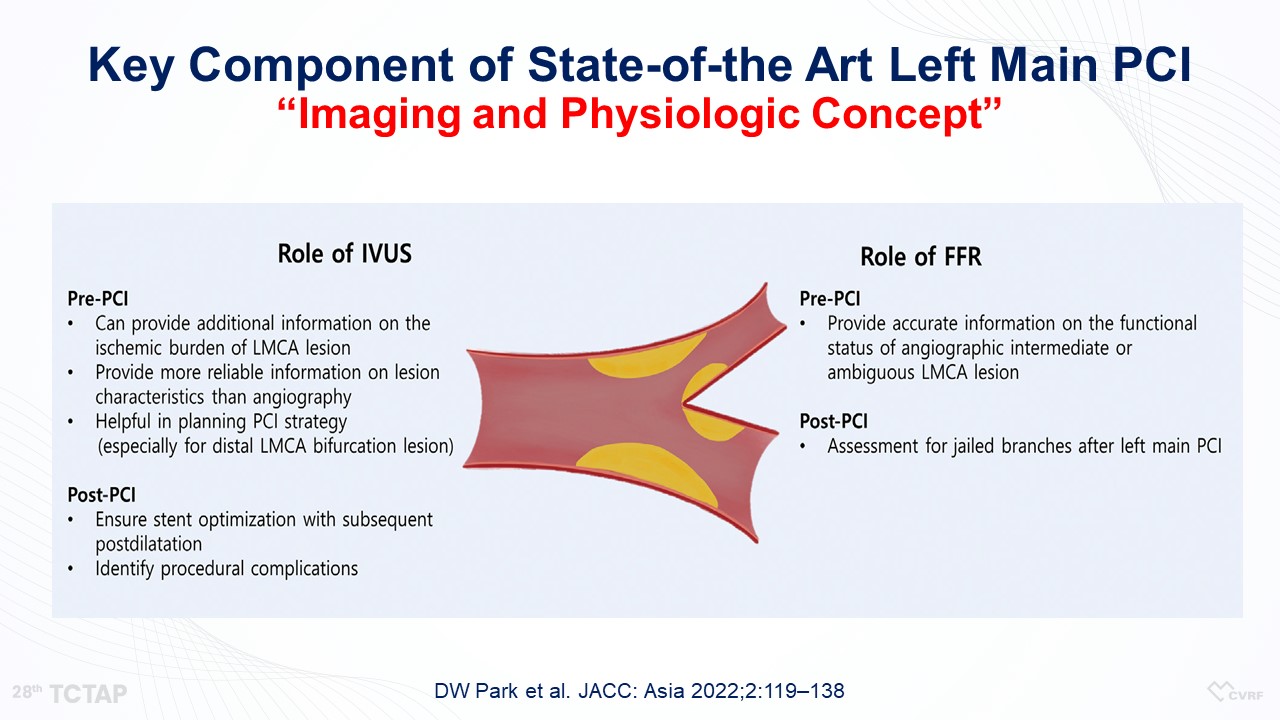 Key Component of State-of-the Art Left Main PCI
"Imaging and Physiologic Concept"

Role of IVUS

Pre-PCI
• Can provide additional information on the ischemic burden of LMCA lesion
• Provide more reliable information on lesion characteristics than angiography
• Helpful in planning PCI strategy (especially for distal LMCA bifurcation lesion)

Post-PCI
• Ensure stent optimization with subsequent postdilatation
• Identify procedural complications

Role of FFR

Pre-PCI
• Provide accurate information on the functional status of angiographic intermediate or ambiguous LMCA lesion

Post-PCI
• Assessment for jailed branches after left main PCI

DW Park et al. JACC: Asia 2022;2:119–138

28th TCTAP

CVRF